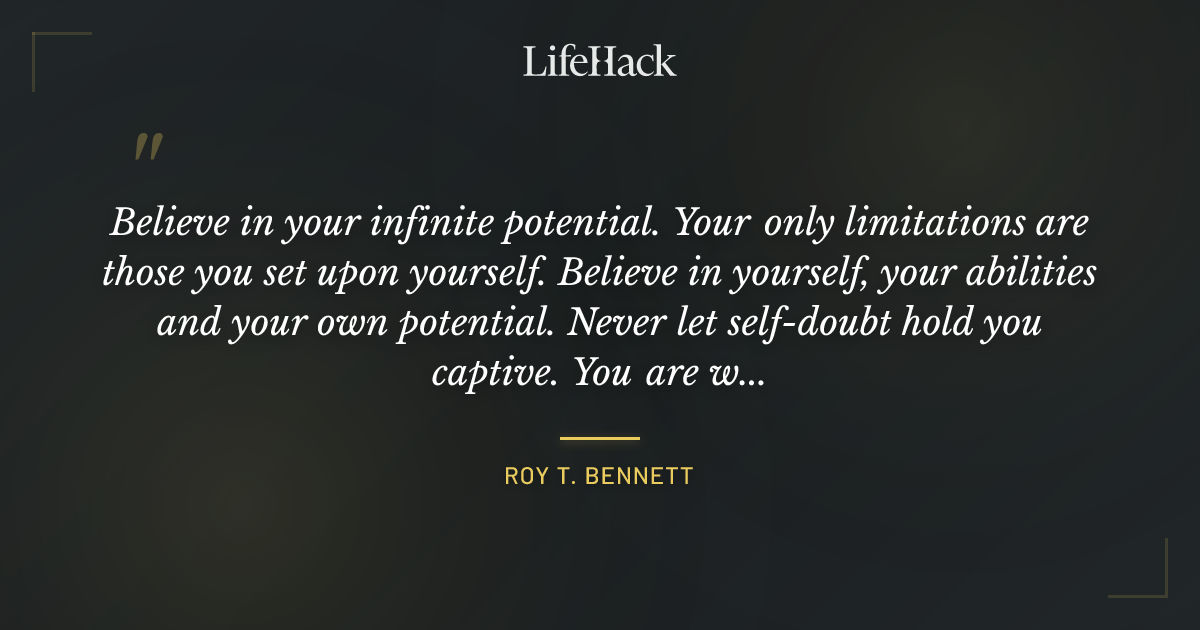 LifeHack

"

Believe in your infinite potential. Your only limitations are those you set upon yourself. Believe in yourself, your abilities and your own potential. Never let self-doubt hold you captive. You are w...

ROY T. BENNETT